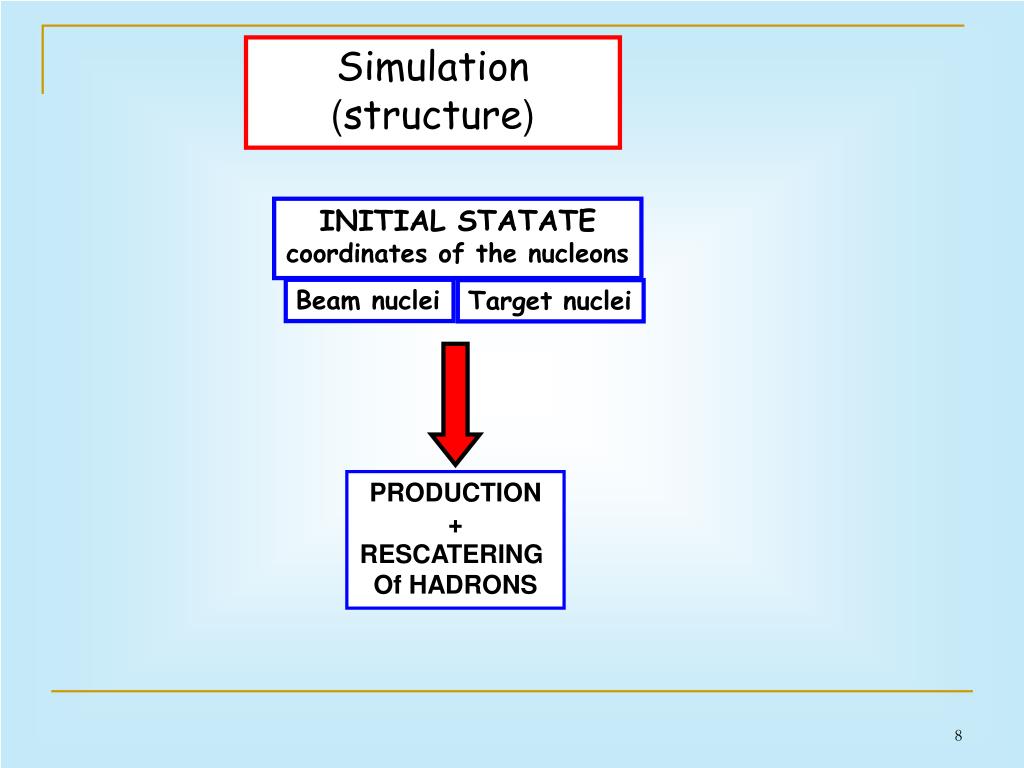 Simulation
(structure)

INITIAL STATATE
coordinates of the nucleons

Beam nuclei

Target nuclei

PRODUCTION
+
RESCATERING
Of HADRONS

8